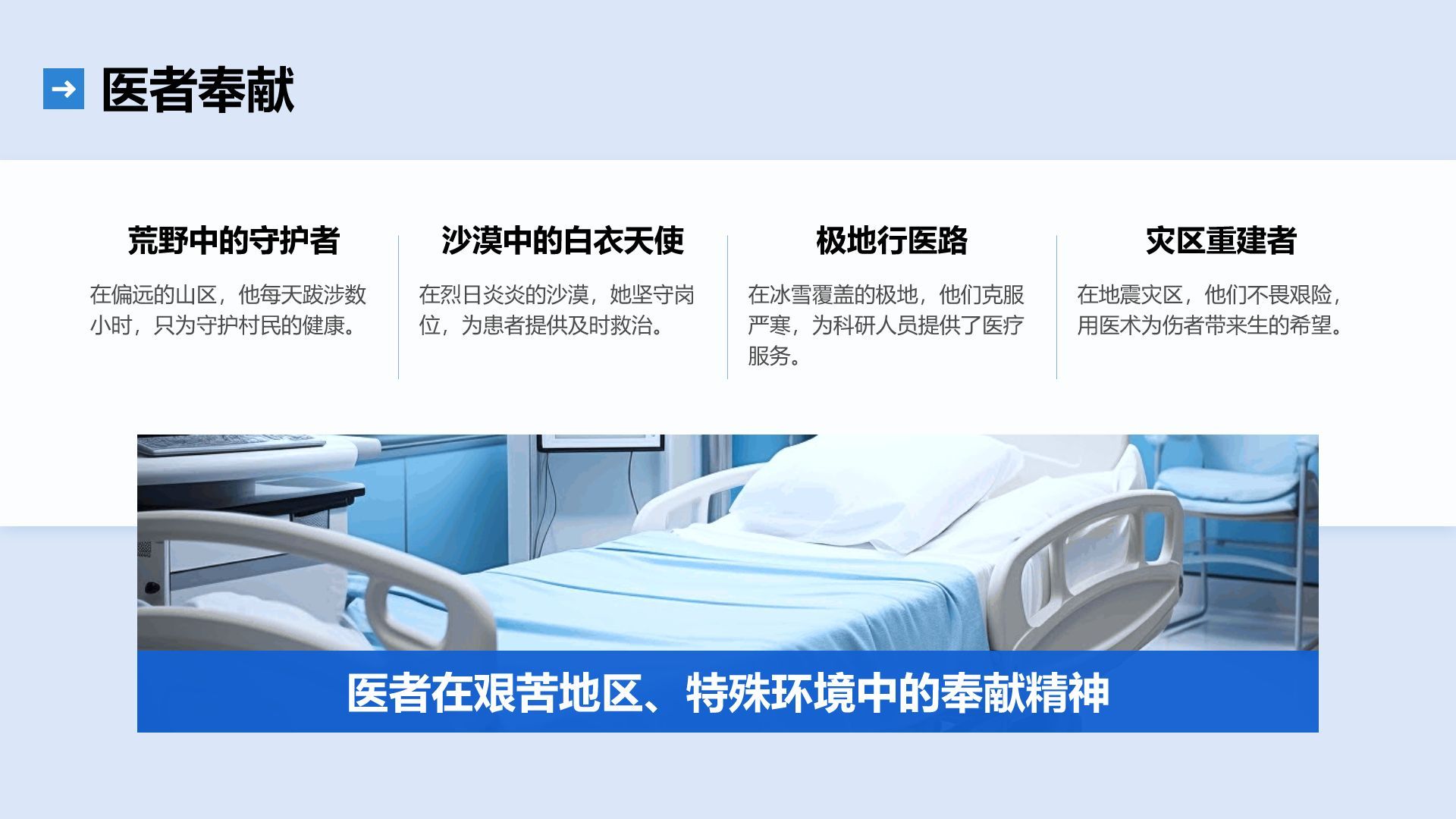 医者奉献

荒野中的守护者

在偏远的山区，他每天跋涉数小时，只为守护村民的健康。

沙漠中的白衣天使

在烈日炎炎的沙漠，她坚守岗位，为患者提供及时救治。

极地行医路

在冰雪覆盖的极地，他们克服严寒，为科研人员提供了医疗服务。

灾区重建者

在地震灾区，他们不畏艰险，用医术为伤者带来生的希望。

医者在艰苦地区、特殊环境中的奉献精神